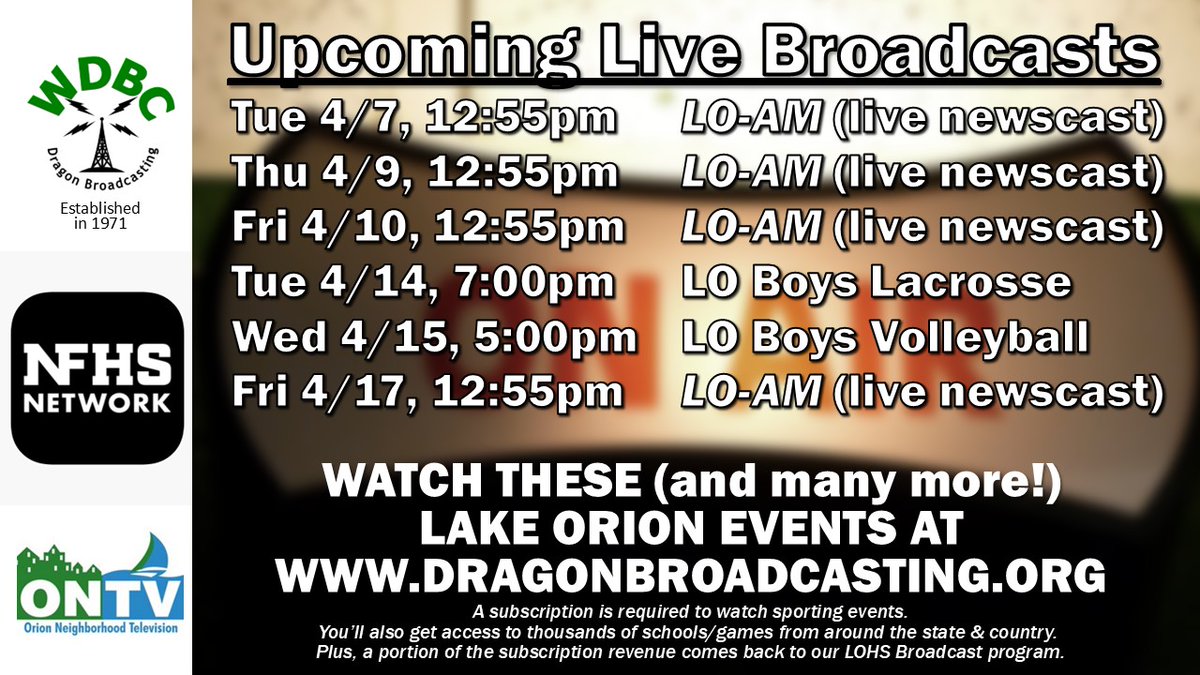 WDBC
Dragon Broadcasting
Established in 1971

NFHS NETWORK

ONTV
Orion Neighborhood Television

Upcoming Live Broadcasts

| | |
|---|---|
| Tue 4/7, 12:55pm | LO-AM (live newscast) |
| Thu 4/9, 12:55pm | LO-AM (live newscast) |
| Fri 4/10, 12:55pm | LO-AM (live newscast) |
| Tue 4/14, 7:00pm | LO Boys Lacrosse |
| Wed 4/15, 5:00pm | LO Boys Volleyball |
| Fri 4/17, 12:55pm | LO-AM (live newscast) |

WATCH THESE (and many more!) LAKE ORION EVENTS AT WWW.DRAGONBROADCASTING.ORG

A subscription is required to watch sporting events.
You'll also get access to thousands of schools/games from around the state & country.
Plus, a portion of the subscription revenue comes back to our LOHS Broadcast program.